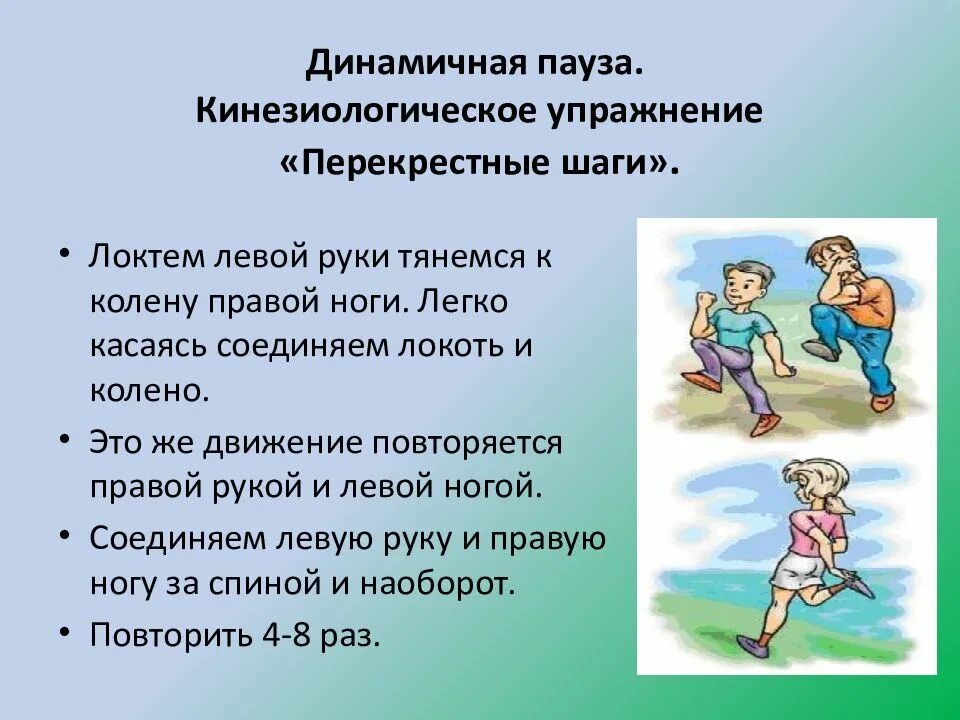 Динамичная пауза.
Кинезиологическое упражнение
«Перекрестные шаги».

• Локтем левой руки тянемся к колену правой ноги. Легко касаясь соединяем локоть и колено.
• Это же движение повторяется правой рукой и левой ногой.
• Соединяем левую руку и правую ногу за спиной и наоборот.
• Повторить 4-8 раз.